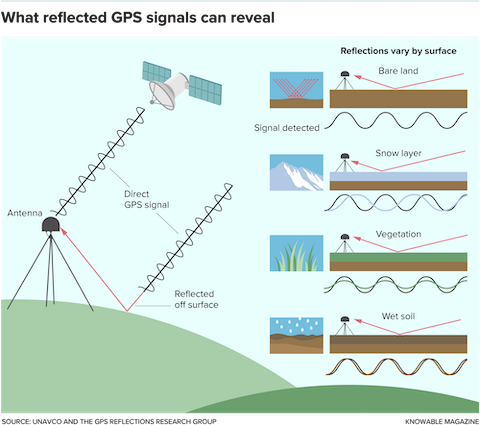 What reflected GPS signals can reveal

Antenna

Direct GPS signal

Reflected off surface

Reflections vary by surface

Bare land

Signal detected

Snow layer

Vegetation

Wet soil

SOURCE: UNAVCO AND THE GPS REFLECTIONS RESEARCH GROUP

KNOWABLE MAGAZINE